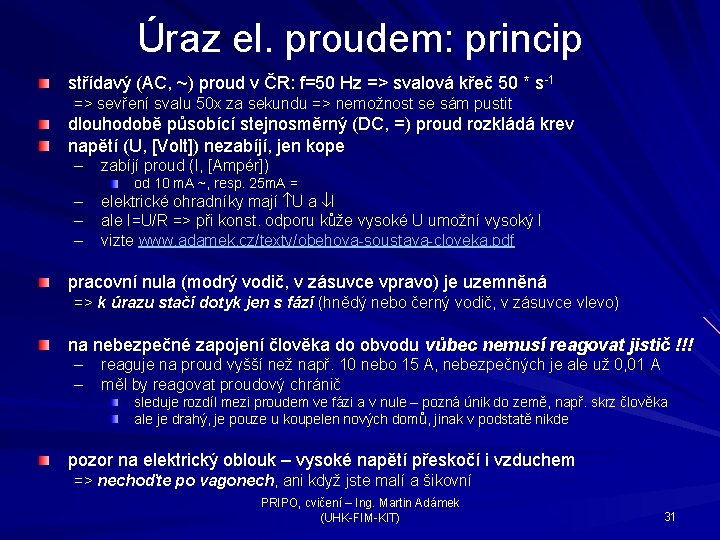 Úraz el. proudem: princip

střídavý (AC, ~) proud v ČR: f=50 Hz => svalová křeč 50 * $s^{-1}$
=> sevření svalu 50x za sekundu => nemožnost se sám pustit

dlouhodobě působící stejnosměrný (DC, =) proud rozkládá krev

napětí (U, [Volt]) nezabíjí, jen kope
– zabíjí proud (I, [Ampér])
od 10 mA ~, resp. 25mA =
– elektrické ohradníky mají ⇑U a ⇓I
– ale I=U/R => při konst. odporu kůže vysoké U umožní vysoký I
– vizte www.adamek.cz/texty/obehova-soustava-cloveka.pdf

pracovní nula (modrý vodič, v zásuvce vpravo) je uzemněná
=> k úrazu stačí dotyk jen s fází (hnědý nebo černý vodič, v zásuvce vlevo)

na nebezpečné zapojení člověka do obvodu vůbec nemusí reagovat jistič !!!
– reaguje na proud vyšší než např. 10 nebo 15 A, nebezpečných je ale už 0,01 A
– měl by reagovat proudový chránič
sleduje rozdíl mezi proudem ve fázi a v nule – pozná únik do země, např. skrz člověka
ale je drahý, je pouze u koupelen nových domů, jinak v podstatě nikde

pozor na elektrický oblouk – vysoké napětí přeskočí i vzduchem
=> nechoďte po vagonech, ani když jste malí a šikovní

PRIPO, cvičení – Ing. Martin Adámek
(UHK-FIM-KIT)

31